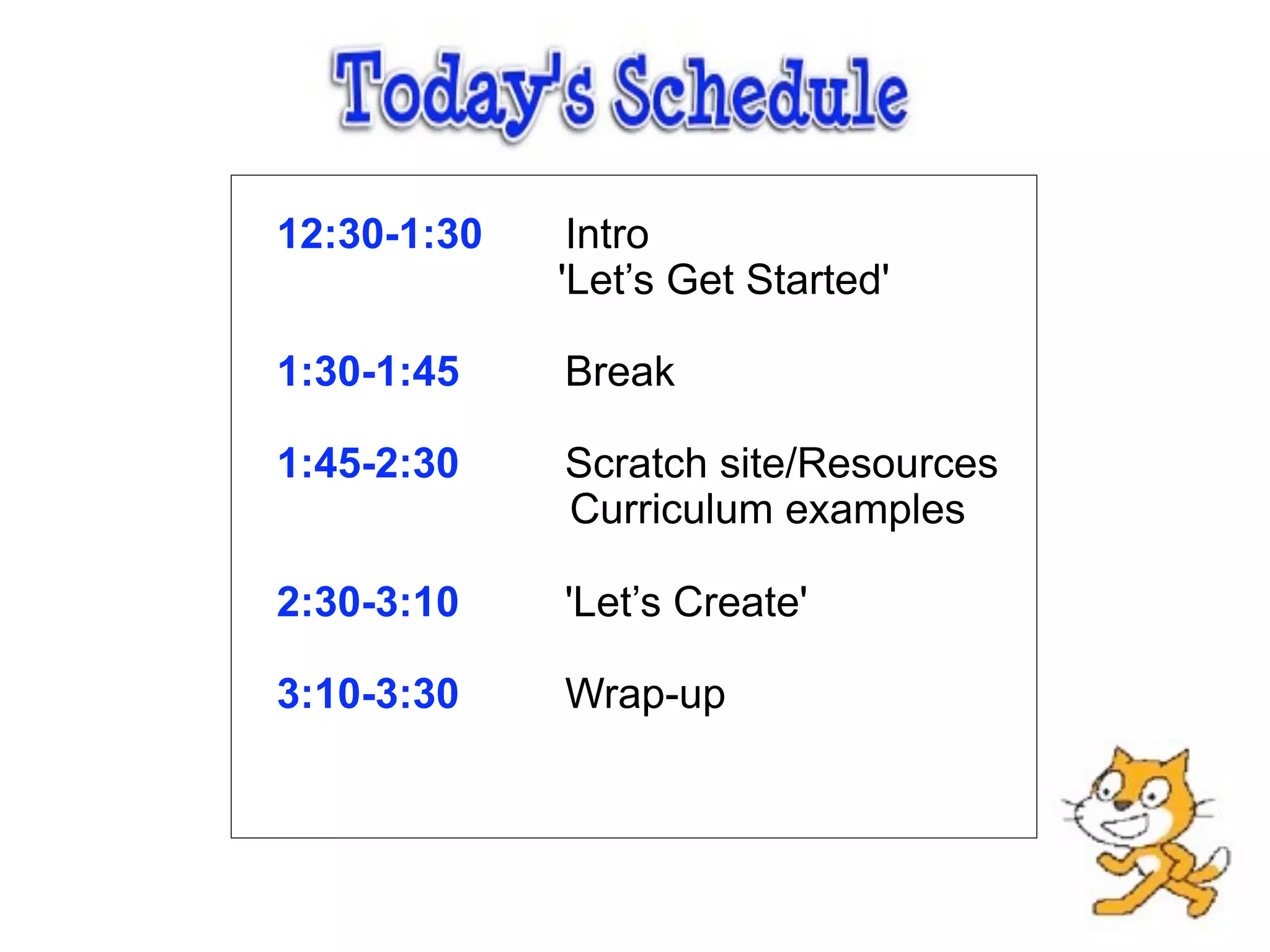 Today's Schedule

12:30-1:30 Intro
'Let’s Get Started'

1:30-1:45 Break

1:45-2:30 Scratch site/Resources
Curriculum examples

2:30-3:10 'Let’s Create'

3:10-3:30 Wrap-up